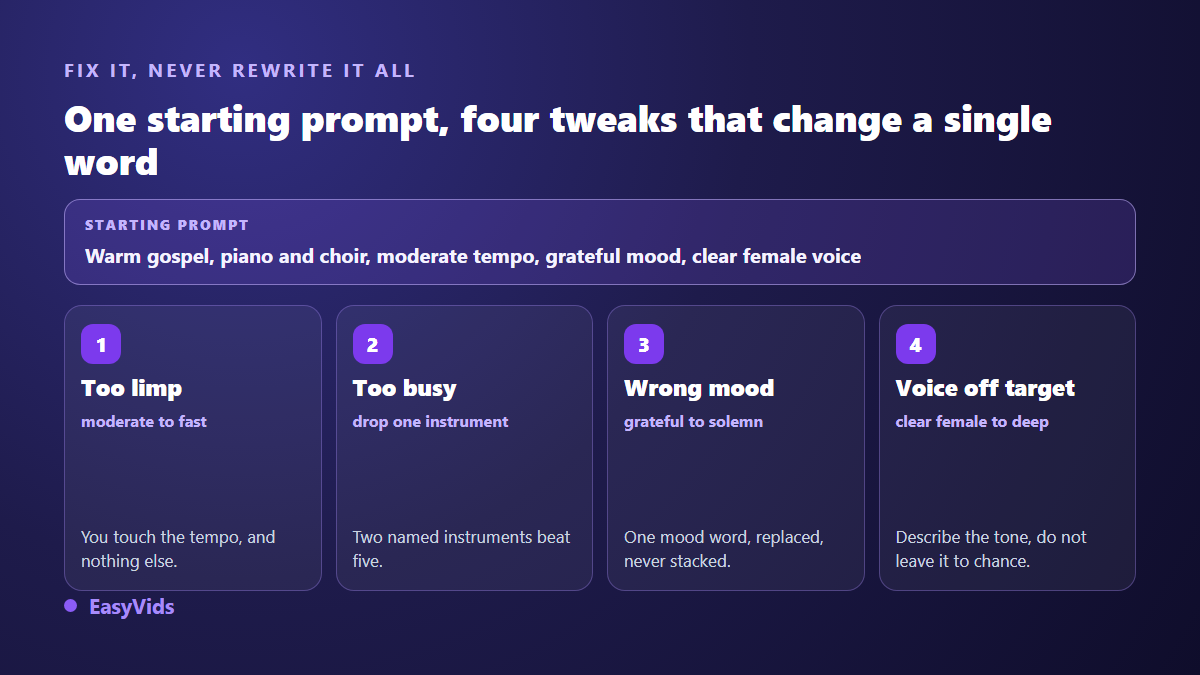 FIX IT, NEVER REWRITE IT ALL

One starting prompt, four tweaks that change a single word

STARTING PROMPT

Warm gospel, piano and choir, moderate tempo, grateful mood, clear female voice

1

Too limp

moderate to fast

You touch the tempo, and nothing else.

2

Too busy

drop one instrument

Two named instruments beat five.

3

Wrong mood

grateful to solemn

One mood word, replaced, never stacked.

4

Voice off target

clear female to deep

Describe the tone, do not leave it to chance.

EasyVids